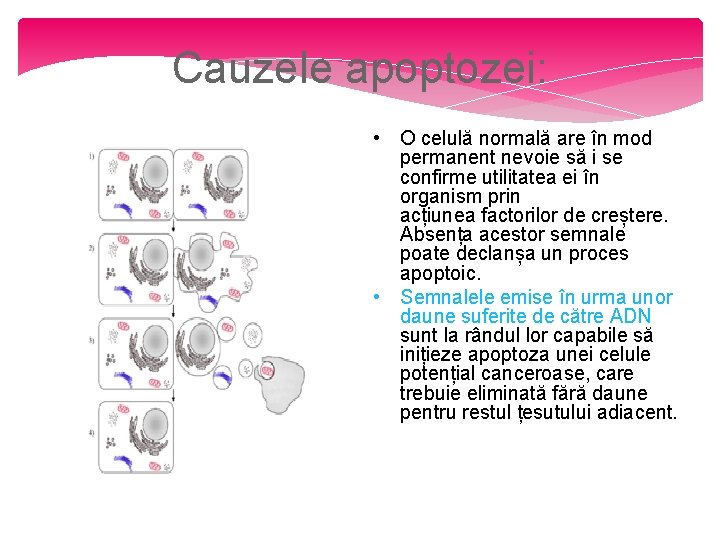 Cauzele apoptozei:

1)

2)

3)

4)

• O celulă normală are în mod permanent nevoie să i se confirme utilitatea ei în organism prin acțiunea factorilor de creștere. Absența acestor semnale poate declanșa un proces apoptoic.

• Semnalele emise în urma unor daune suferite de către ADN sunt la rândul lor capabile să inițieze apoptoza unei celule potențial canceroase, care trebuie eliminată fără daune pentru restul țesutului adiacent.